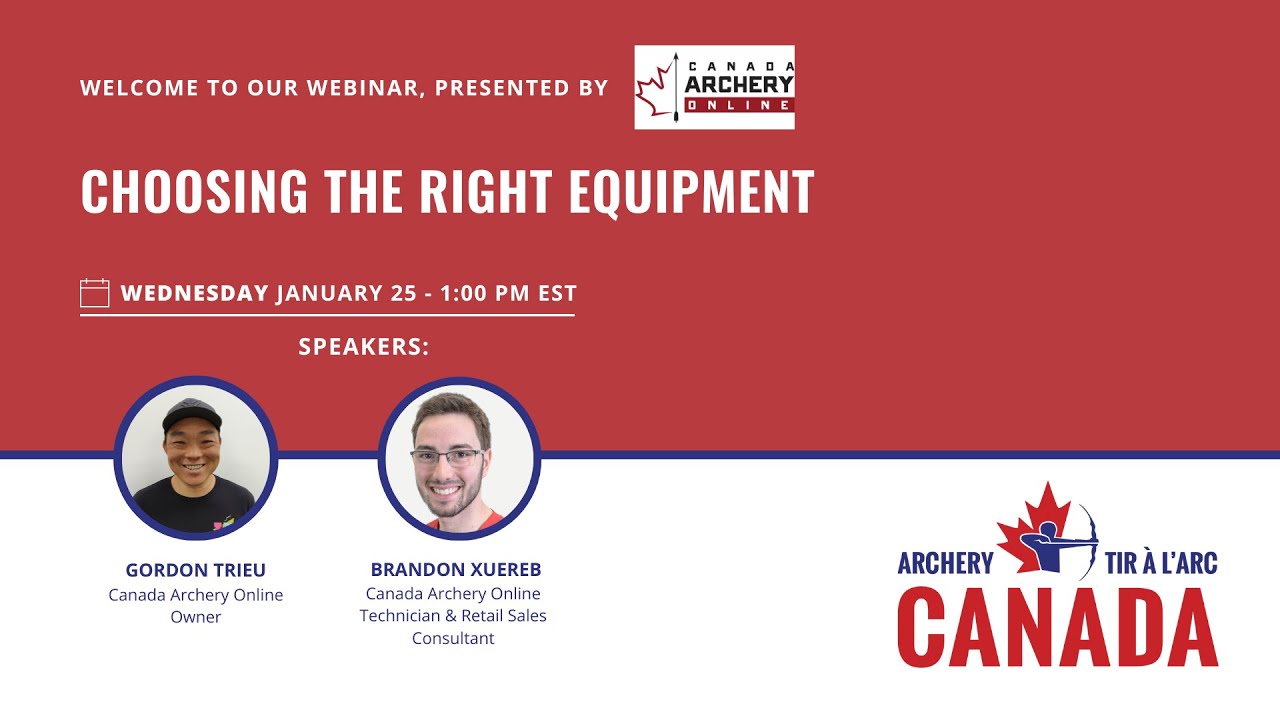 WELCOME TO OUR WEBINAR, PRESENTED BY

CANADA ARCHERY ONLINE

CHOOSING THE RIGHT EQUIPMENT

WEDNESDAY JANUARY 25 - 1:00 PM EST

SPEAKERS:

GORDON TRIEU
Canada Archery Online
Owner

BRANDON XUEREB
Canada Archery Online
Technician & Retail Sales Consultant

ARCHERY TIR À L'ARC
CANADA